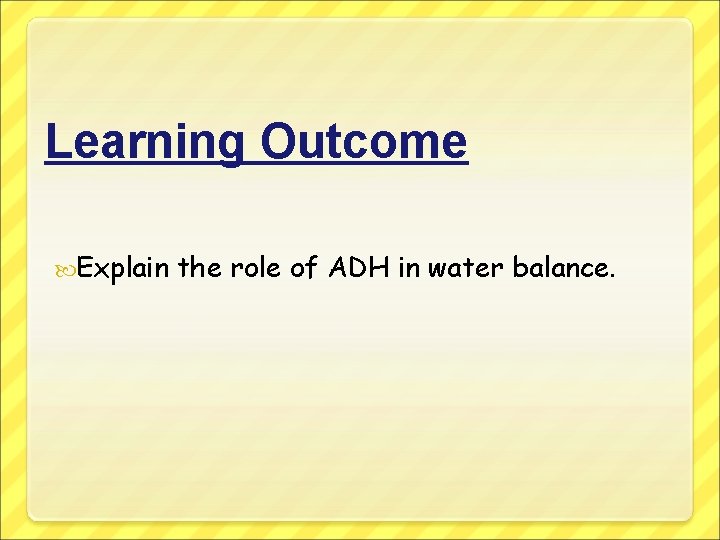 Learning Outcome

Explain the role of ADH in water balance.